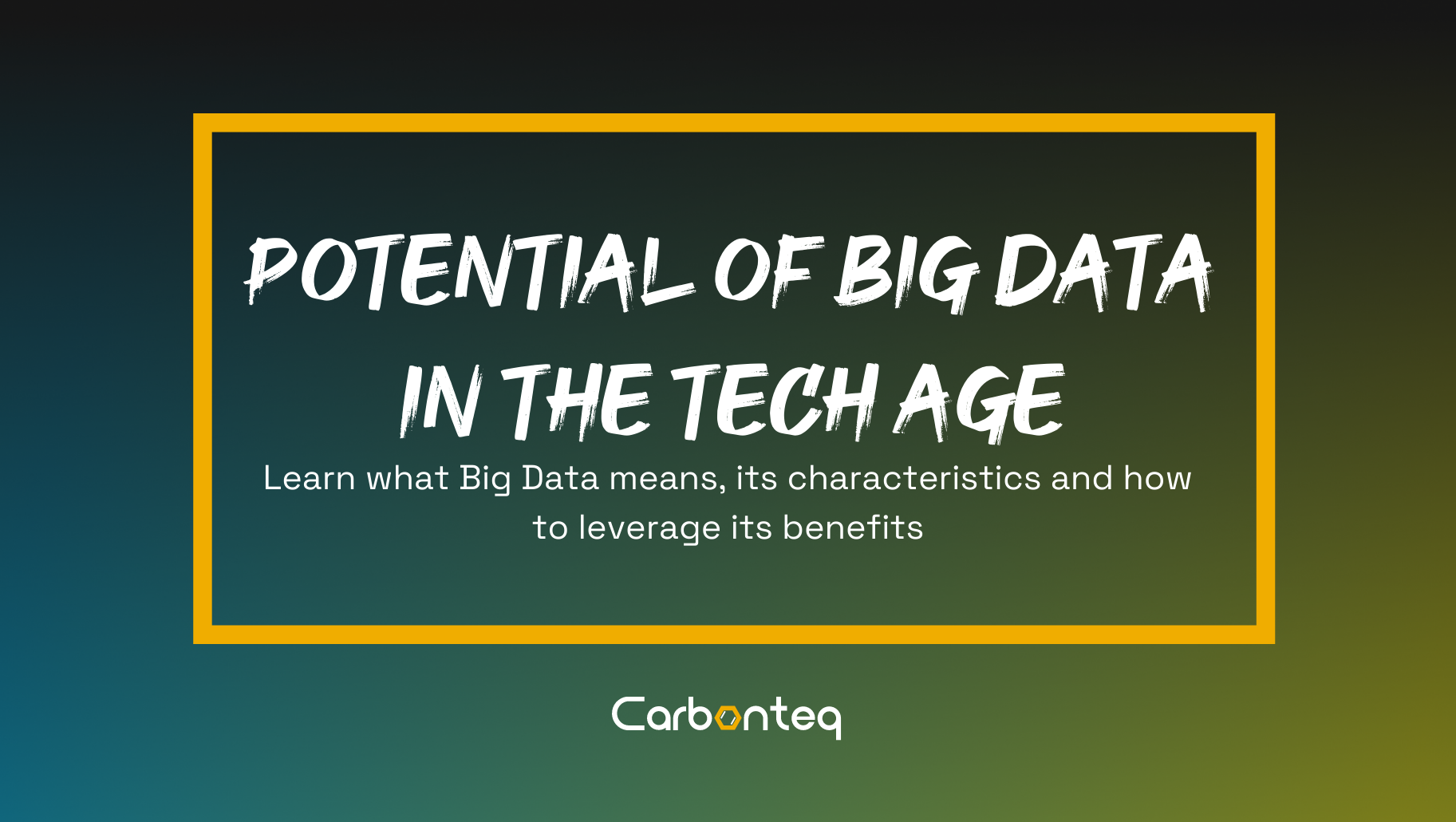 POTENTIAL OF BIG DATA IN THE TECH AGE

Learn what Big Data means, its characteristics and how to leverage its benefits

Carbonteq